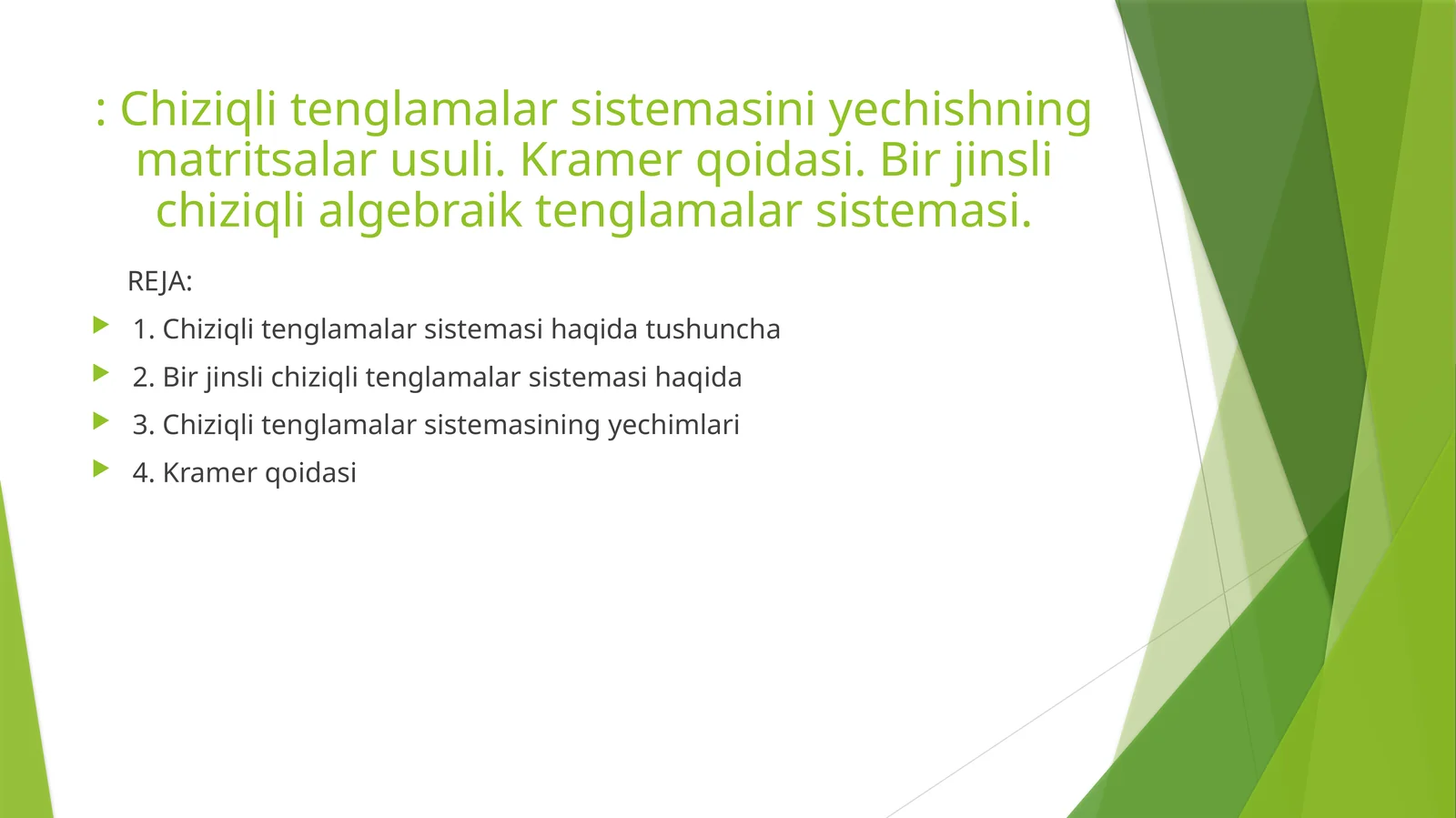 : Chiziqli tenglamalar sistemasini yechishning matritsalar usuli. Kramer qoidasi. Bir jinsli chiziqli algebraik tenglamalar sistemasi.

REJA:

1. Chiziqli tenglamalar sistemasi haqida tushuncha

2. Bir jinsli chiziqli tenglamalar sistemasi haqida

3. Chiziqli tenglamalar sistemasining yechimlari

4. Kramer qoidasi